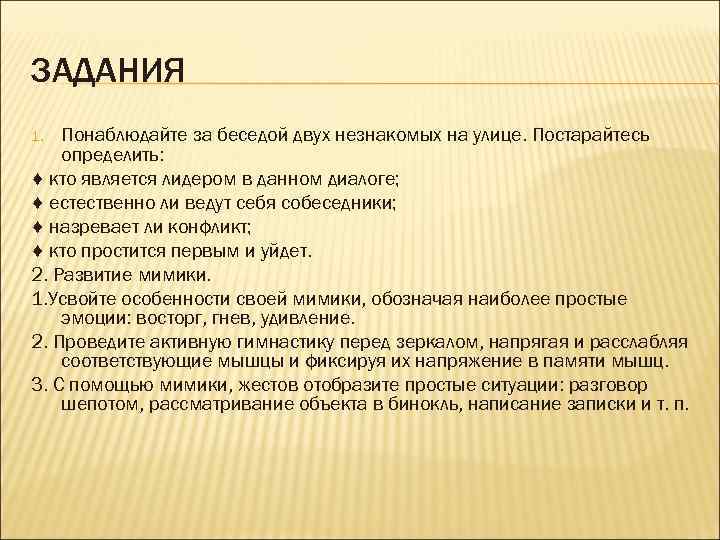 ЗАДАНИЯ

1. Понаблюдайте за беседой двух незнакомых на улице. Постарайтесь определить:

♦ кто является лидером в данном диалоге;

♦ естественно ли ведут себя собеседники;

♦ назревает ли конфликт;

♦ кто простится первым и уйдет.

2. Развитие мимики.

1.Усвойте особенности своей мимики, обозначая наиболее простые эмоции: восторг, гнев, удивление.

2. Проведите активную гимнастику перед зеркалом, напрягая и расслабляя соответствующие мышцы и фиксируя их напряжение в памяти мышц.

3. С помощью мимики, жестов отобразите простые ситуации: разговор шепотом, рассматривание объекта в бинокль, написание записки и т. п.